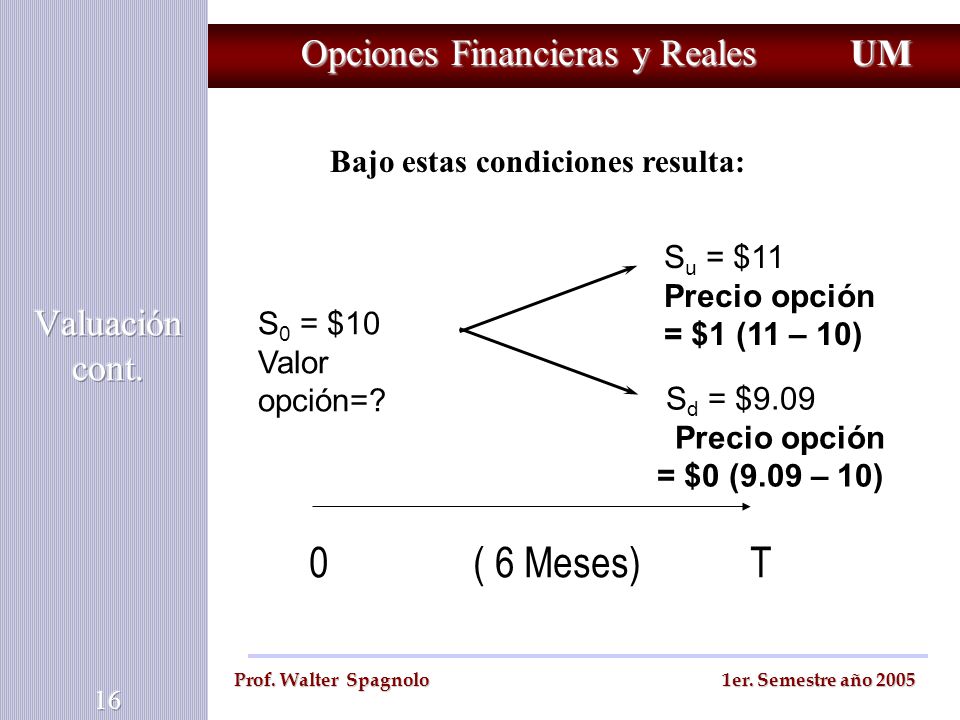 Opciones Financieras y Reales UM

Valuación cont.

Bajo estas condiciones resulta:

$S_0$ = \$10
Valor opción=?

$S_u$ = \$11
Precio opción = \$1 (11 – 10)

$S_d$ = \$9.09
Precio opción = \$0 (9.09 – 10)

0 ( 6 Meses) T

16

Prof. Walter Spagnolo

1er. Semestre año 2005